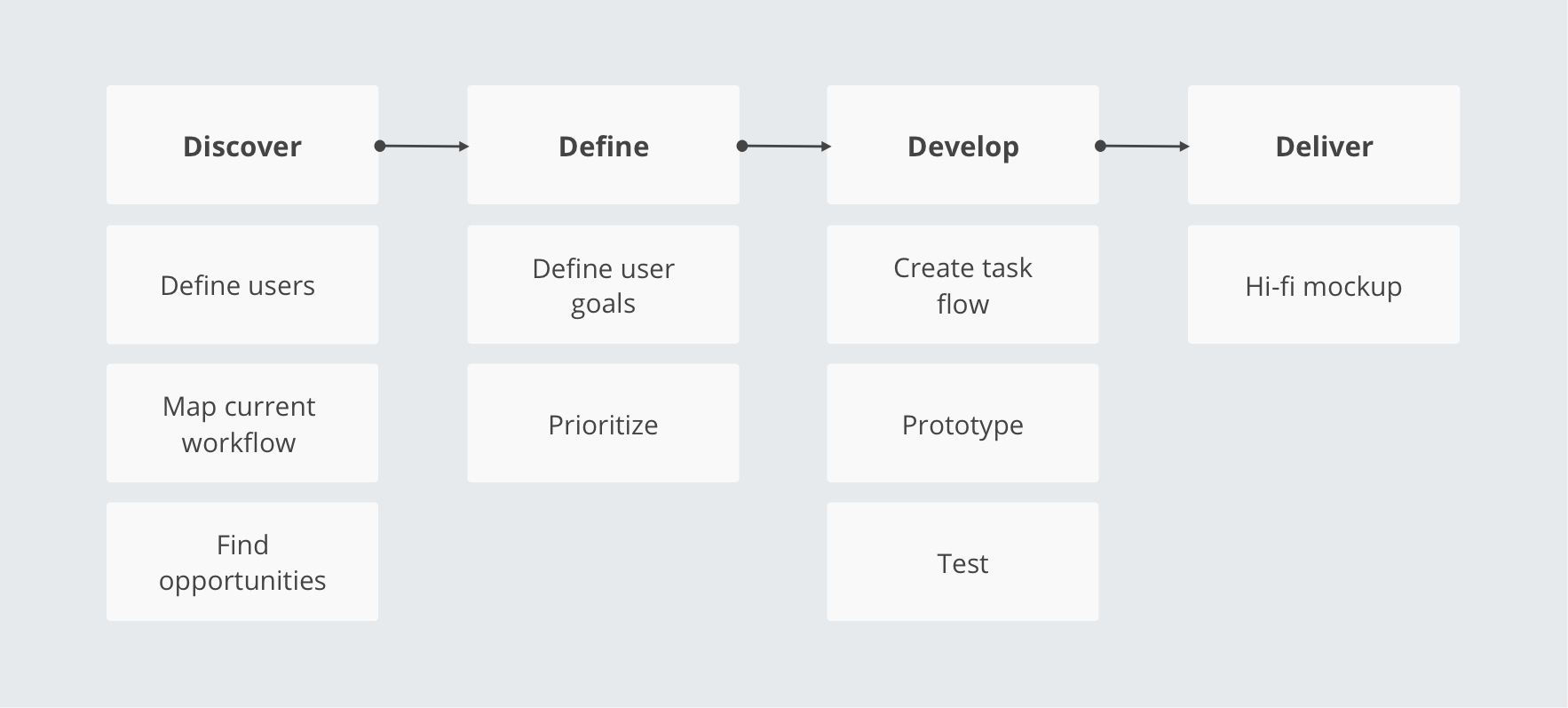 Discover

Define users

Map current workflow

Find opportunities

Define

Define user goals

Prioritize

Develop

Create task flow

Prototype

Test

Deliver

Hi-fi mockup